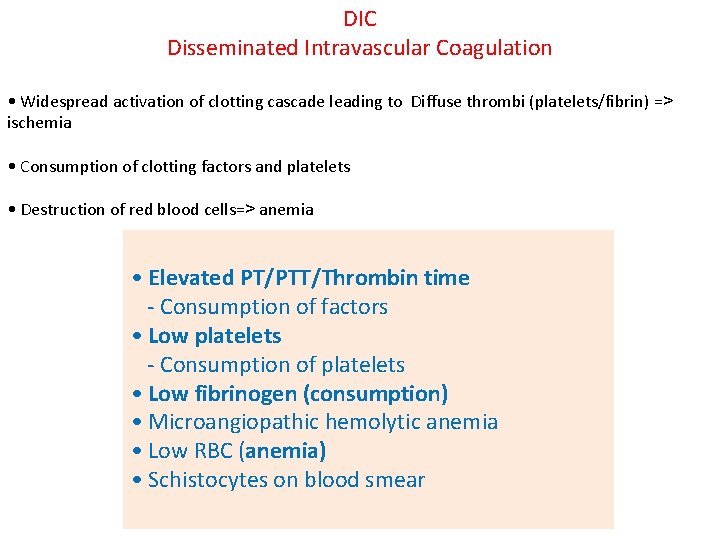 DIC
Disseminated Intravascular Coagulation

• Widespread activation of clotting cascade leading to Diffuse thrombi (platelets/fibrin) => ischemia

• Consumption of clotting factors and platelets

• Destruction of red blood cells=> anemia

• Elevated PT/PTT/Thrombin time
- Consumption of factors
• Low platelets
- Consumption of platelets
• Low fibrinogen (consumption)
• Microangiopathic hemolytic anemia
• Low RBC (anemia)
• Schistocytes on blood smear